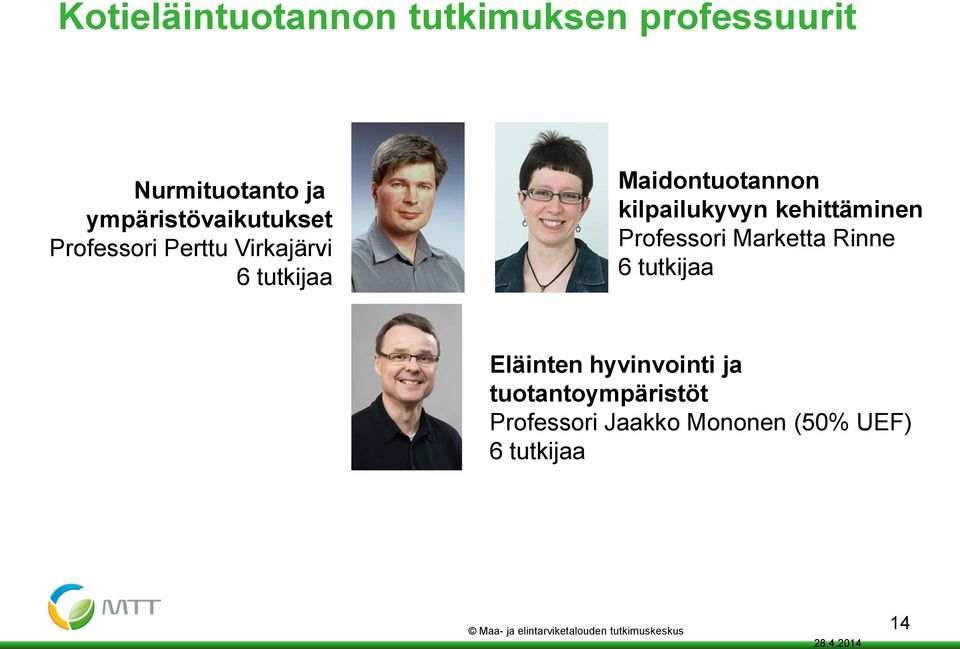 Kotieläintuotannon tutkimuksen professuurit

Nurmituotanto ja ympäristövaikutukset
Professori Perttu Virkajärvi
6 tutkijaa

Maidontuotannon kilpailukyvyn kehittäminen
Professori Marketta Rinne
6 tutkijaa

Eläinten hyvinvointi ja tuotantoympäristöt
Professori Jaakko Mononen (50% UEF)
6 tutkijaa

MTT

© Maa- ja elintarviketalouden tutkimuskeskus

14

28.4.2014